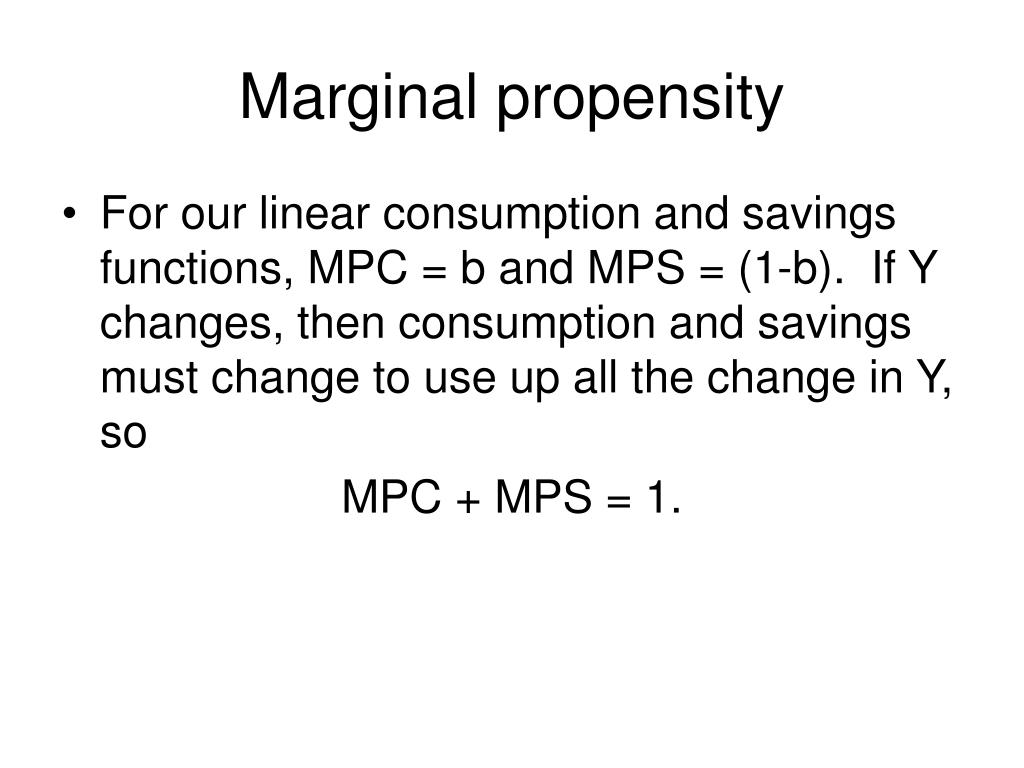 Marginal propensity

• For our linear consumption and savings functions, MPC = b and MPS = (1-b). If Y changes, then consumption and savings must change to use up all the change in Y, so

MPC + MPS = 1.